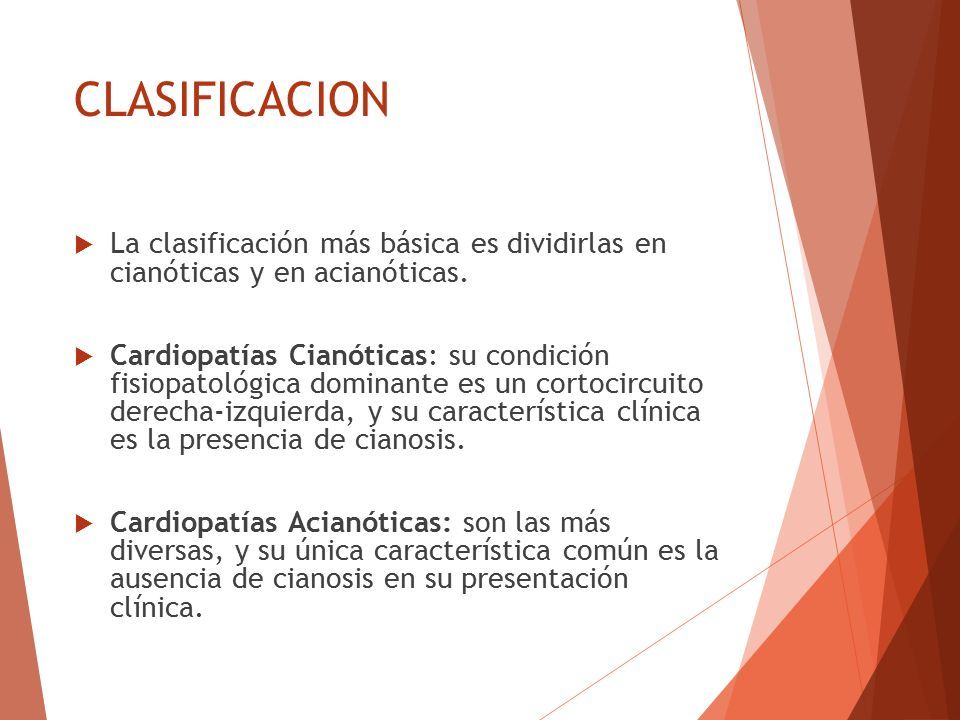 CLASIFICACION

La clasificación más básica es dividirlas en cianóticas y en acianóticas.

Cardiopatías Cianóticas: su condición fisiopatológica dominante es un cortocircuito derecha-izquierda, y su característica clínica es la presencia de cianosis.

Cardiopatías Acianóticas: son las más diversas, y su única característica común es la ausencia de cianosis en su presentación clínica.